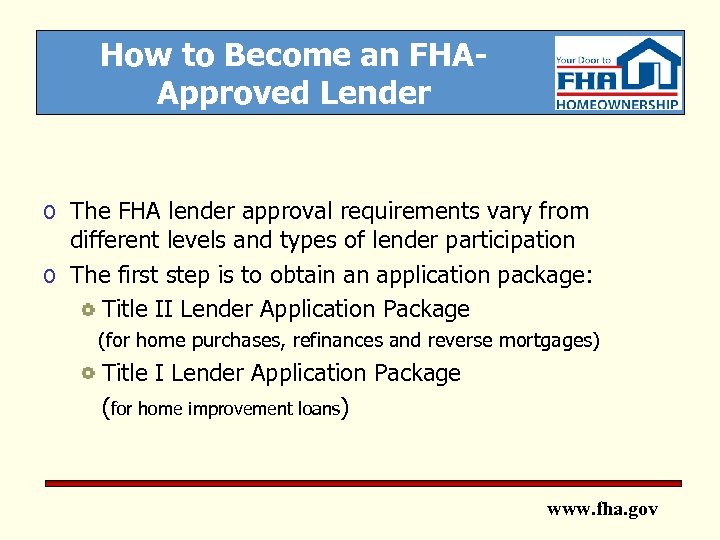 How to Become an FHA-Approved Lender

Your Door to FHA HOMEOWNERSHIP

o The FHA lender approval requirements vary from different levels and types of lender participation

o The first step is to obtain an application package:

Title II Lender Application Package
(for home purchases, refinances and reverse mortgages)

Title I Lender Application Package
(for home improvement loans)

www.fha.gov